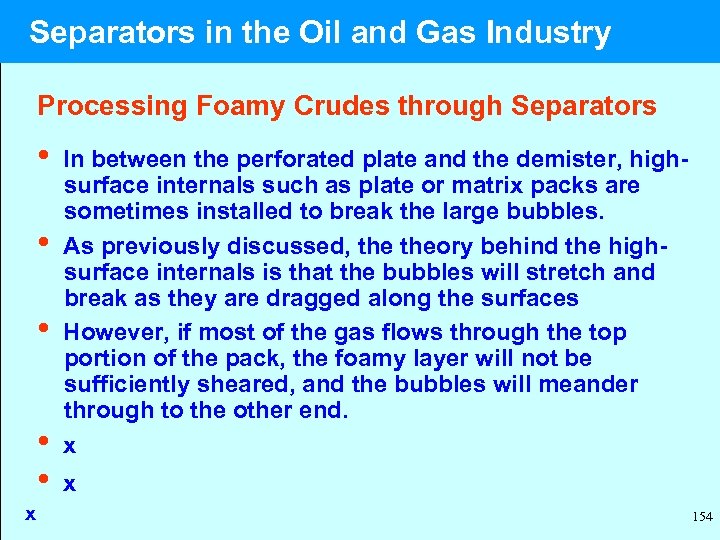 Separators in the Oil and Gas Industry

Processing Foamy Crudes through Separators

• In between the perforated plate and the demister, high-surface internals such as plate or matrix packs are sometimes installed to break the large bubbles.

• As previously discussed, the theory behind the high-surface internals is that the bubbles will stretch and break as they are dragged along the surfaces

• However, if most of the gas flows through the top portion of the pack, the foamy layer will not be sufficiently sheared, and the bubbles will meander through to the other end.

• x

• x

x

154